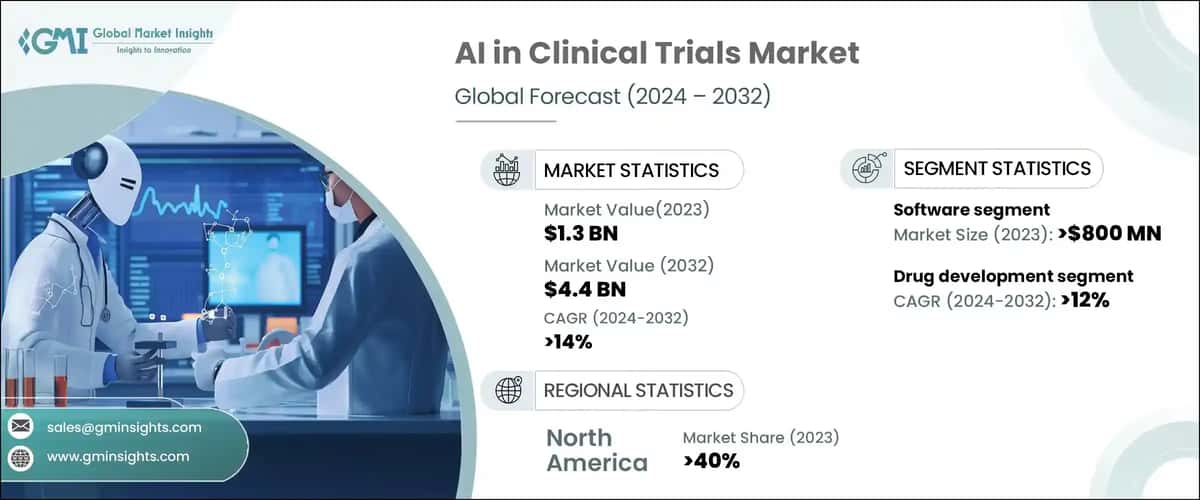 GMI Global Market Insights
Insights to Innovation

AI in Clinical Trials Market
Global Forecast (2024 – 2032)

MARKET STATISTICS
Market Value(2023)
$1.3 BN
Market Value (2032)
$4.4 BN
CAGR (2024-2032)
>14%

SEGMENT STATISTICS
Software segment
Market Size (2023): >$800 MN
Drug development segment
CAGR (2024-2032): >12%

REGIONAL STATISTICS
North America
Market Share (2023)
>40%

sales@gminsights.com
www.gminsights.com